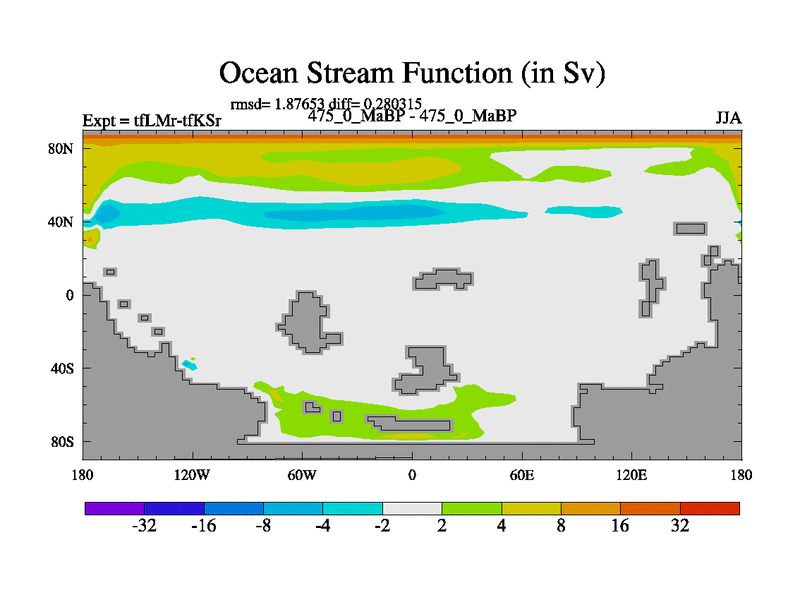 Ocean Stream Function (in Sv)

rmsd= 1.87653 diff= 0.280315

Expt = tfLMr-tfKSr

475_0_MaBP - 475_0_MaBP

JJA

80N
40N
0
40S
80S

180
120W
60W
0
60E
120E
180

-32
-16
-8
-4
-2
2
4
8
16
32